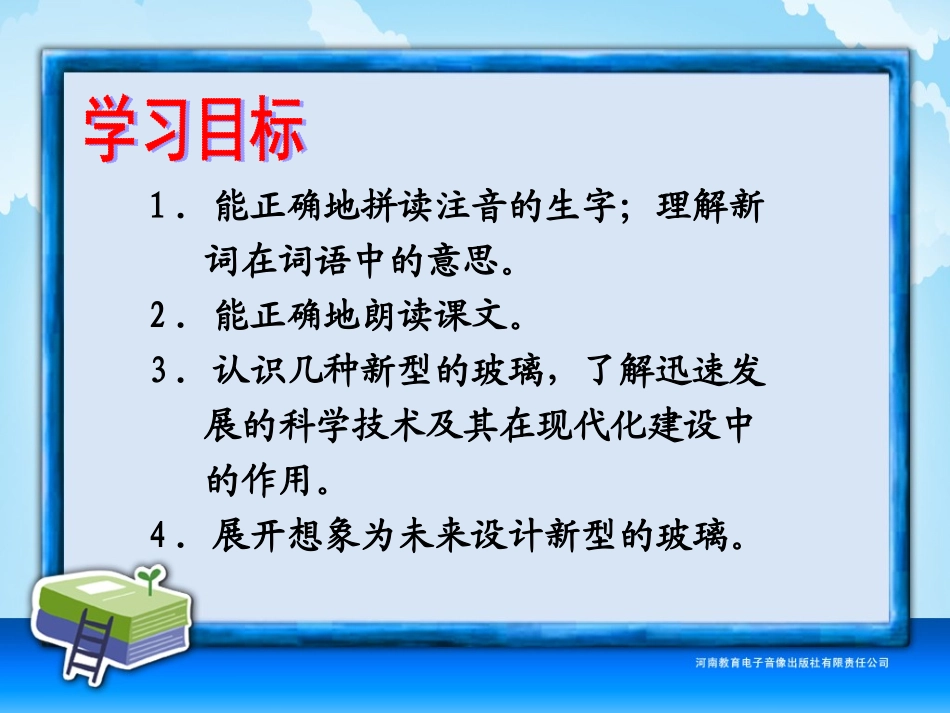 学习目标

1．能正确地拼读注音的生字；理解新词在词语中的意思。

2．能正确地朗读课文。

3．认识几种新型的玻璃，了解迅速发展的科学技术及其在现代化建设中的作用。

4．展开想象为未来设计新型的玻璃。

河南教育电子音像出版社有限责任公司